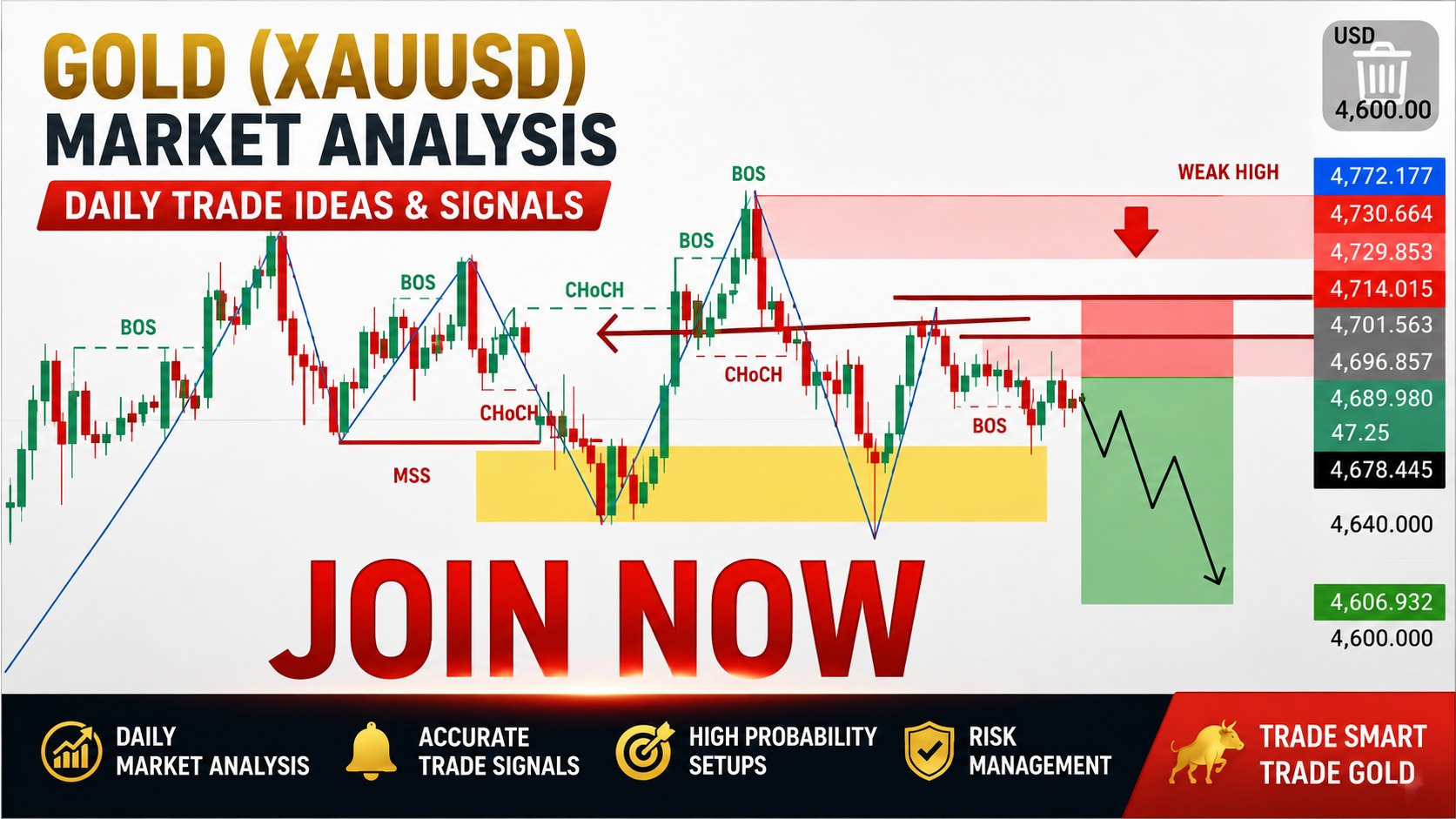 GOLD (XAUUSD)
MARKET ANALYSIS
DAILY TRADE IDEAS & SIGNALS

USD
4,600.00

BOS
BOS
BOS
BOS
CHoCH
CHoCH
CHoCH
MSS
BOS
WEAK HIGH

4,772.177
4,730.664
4,729.853
4,714.015
4,701.563
4,696.857
4,689.980
47.25
4,678.445
4,640.000
4,606.932
4,600.000

JOIN NOW

DAILY MARKET ANALYSIS
ACCURATE TRADE SIGNALS
HIGH PROBABILITY SETUPS
RISK MANAGEMENT
TRADE SMART TRADE GOLD